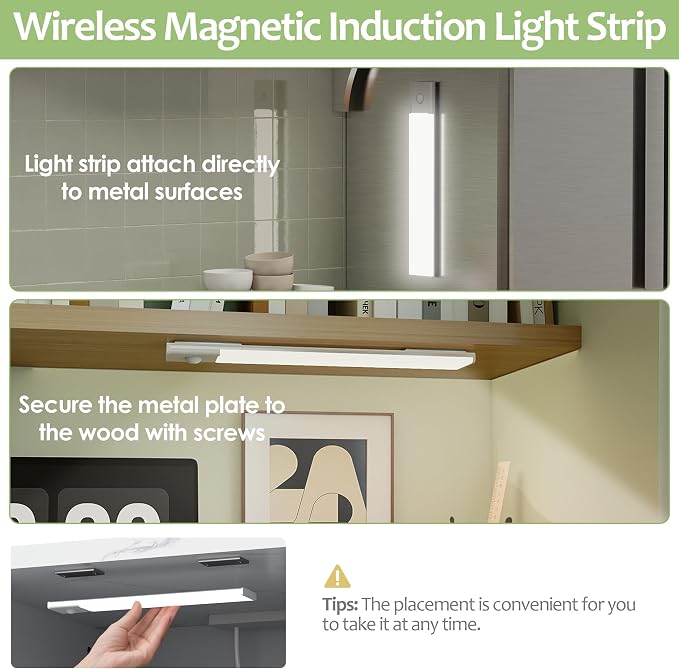 Wireless Magnetic Induction Light Strip

Light strip attach directly to metal surfaces

Secure the metal plate to the wood with screws

Tips: The placement is convenient for you to take it at any time.